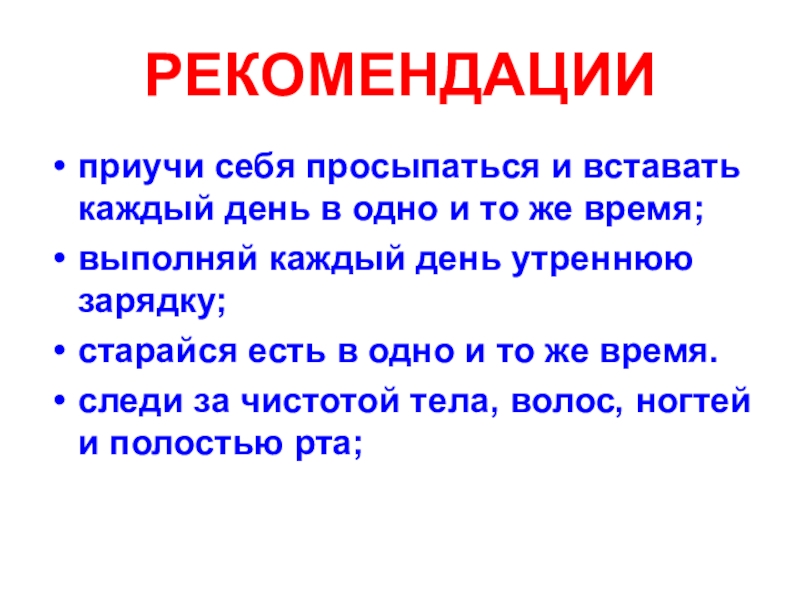 РЕКОМЕНДАЦИИ

• приучи себя просыпаться и вставать каждый день в одно и то же время;
• выполняй каждый день утреннюю зарядку;
• старайся есть в одно и то же время.
• следи за чистотой тела, волос, ногтей и полостью рта;